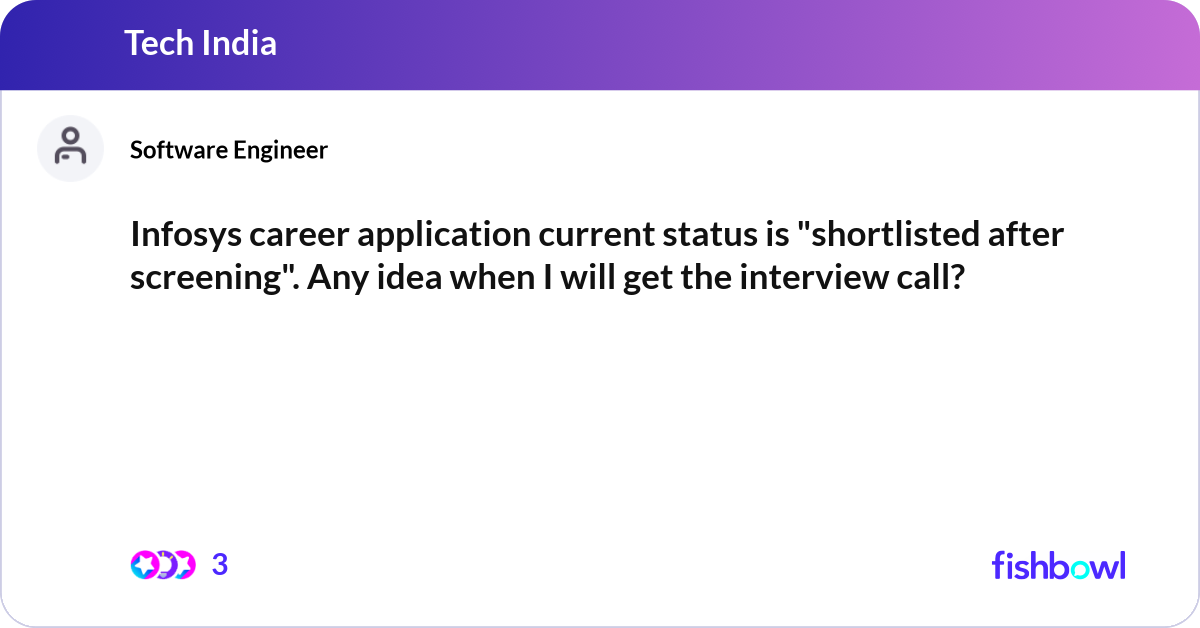 Tech India

Software Engineer

Infosys career application current status is "shortlisted after screening". Any idea when I will get the interview call?

3

fishbowl